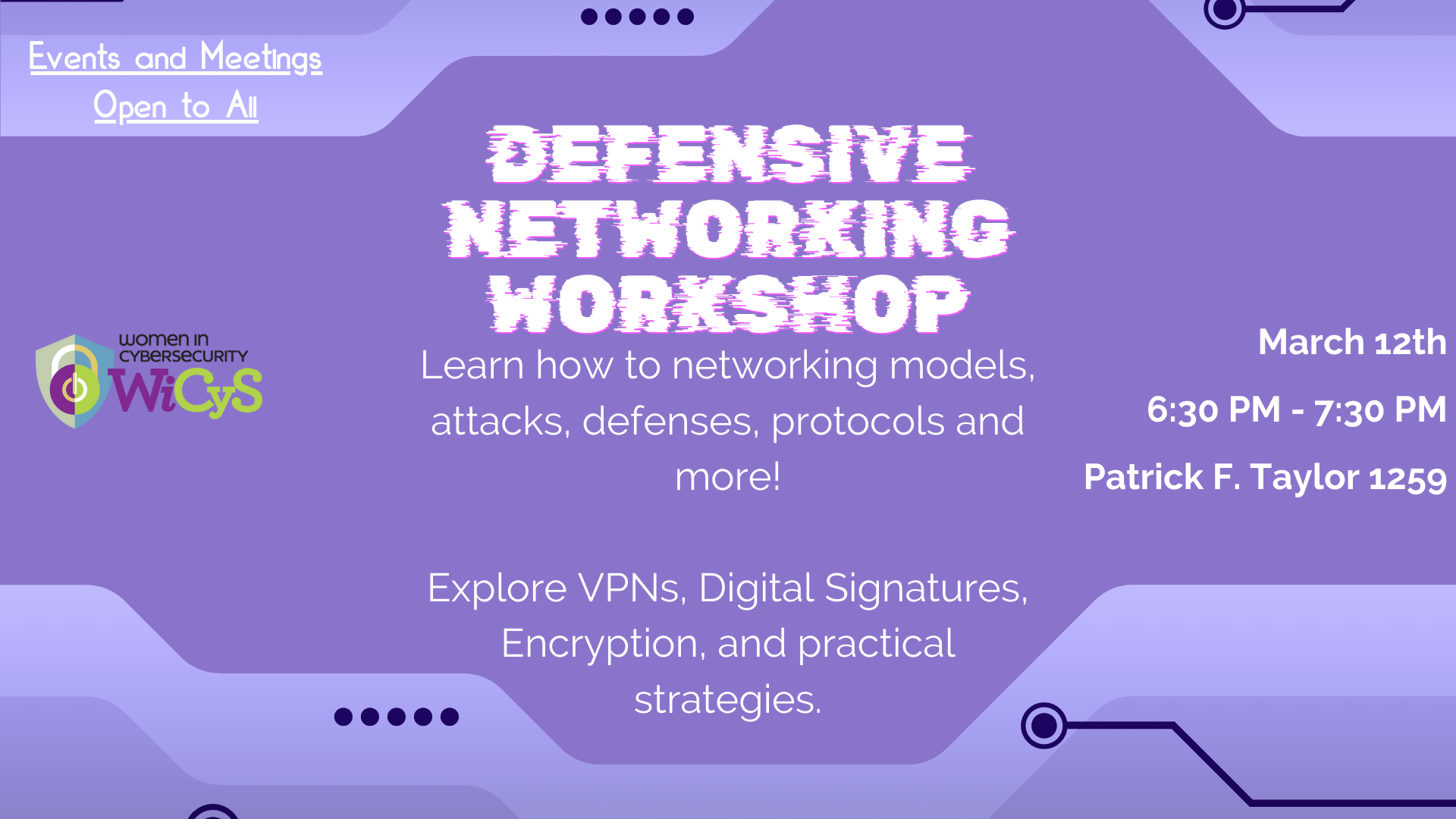 Events and Meetings
Open to All

DEFENSIVE NETWORKING WORKSHOP

women in CYBERSECURITY
WiCyS

Learn how to networking models, attacks, defenses, protocols and more!

Explore VPNs, Digital Signatures, Encryption, and practical strategies.

March 12th

6:30 PM - 7:30 PM

Patrick F. Taylor 1259